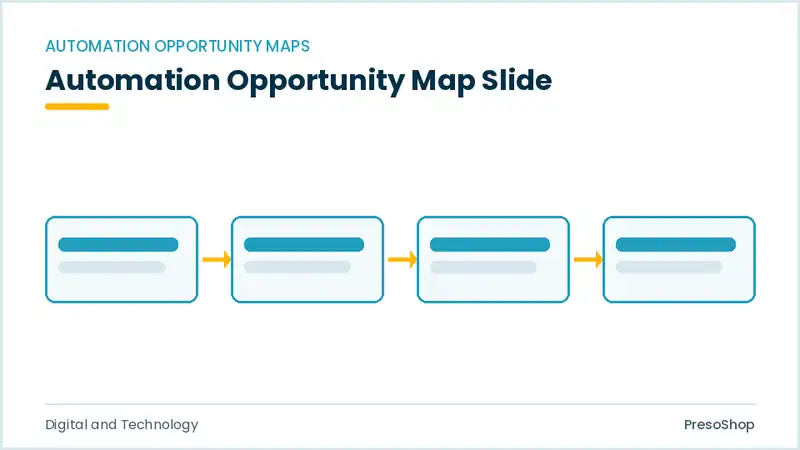 AUTOMATION OPPORTUNITY MAPS

Automation Opportunity Map Slide

Digital and Technology

PresoShop